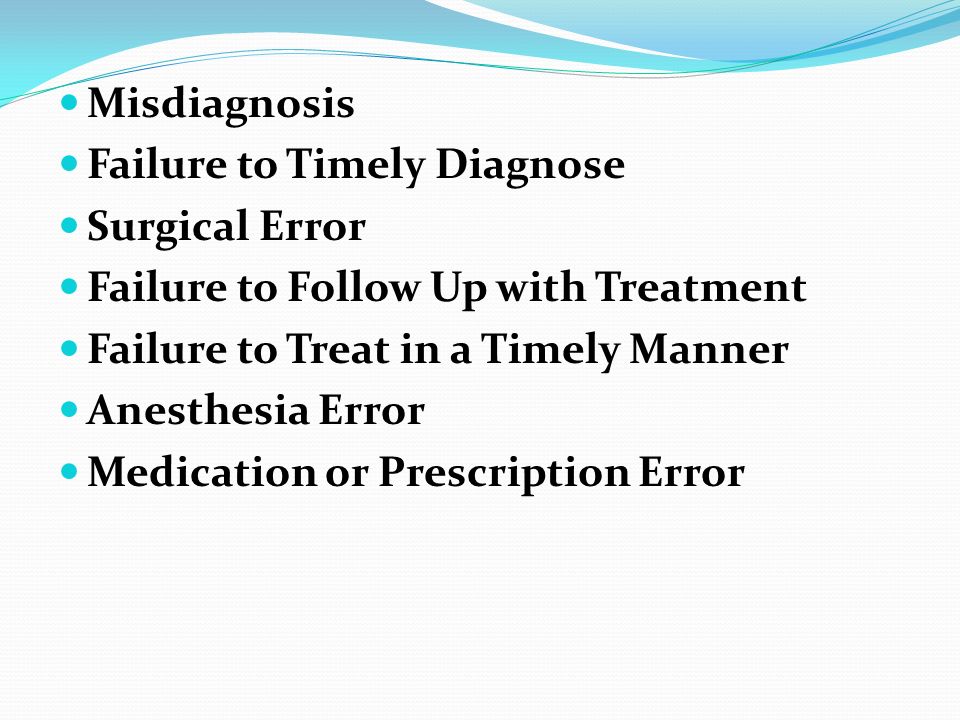 - Misdiagnosis
- Failure to Timely Diagnose
- Surgical Error
- Failure to Follow Up with Treatment
- Failure to Treat in a Timely Manner
- Anesthesia Error
- Medication or Prescription Error